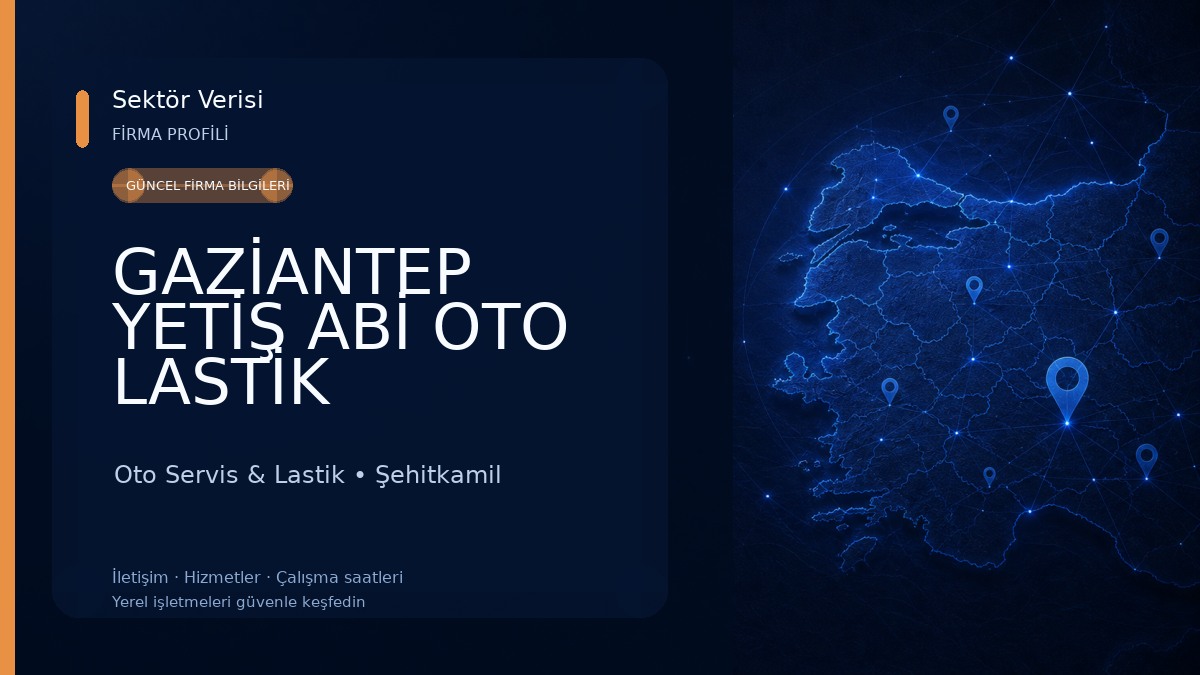 Sektör Verisi
FİRMA PROFİLİ

GÜNCEL FİRMA BİLGİLERİ

GAZİANTEP YETİŞ ABİ OTO LASTİK

Oto Servis & Lastik • Şehitkamil

İletişim · Hizmetler · Çalışma saatleri
Yerel işletmeleri güvenle keşfedin